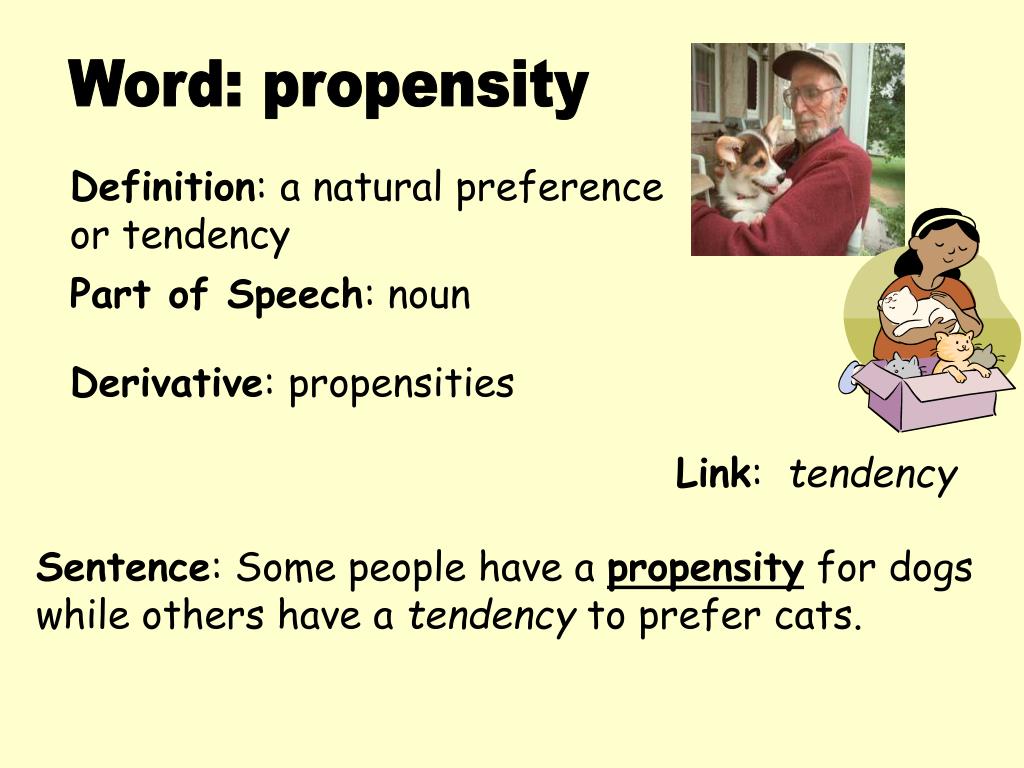 Word: propensity

Definition: a natural preference or tendency

Part of Speech: noun

Derivative: propensities

Link: tendency

Sentence: Some people have a propensity for dogs while others have a tendency to prefer cats.